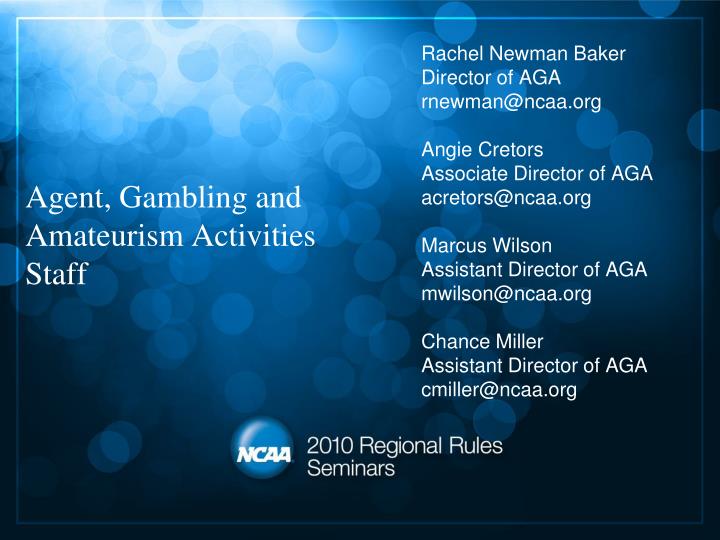 Agent, Gambling and Amateurism Activities Staff

Rachel Newman Baker
Director of AGA
rnewman@ncaa.org

Angie Cretors
Associate Director of AGA
acretors@ncaa.org

Marcus Wilson
Assistant Director of AGA
mwilson@ncaa.org

Chance Miller
Assistant Director of AGA
cmiller@ncaa.org

NCAA 2010 Regional Rules Seminars